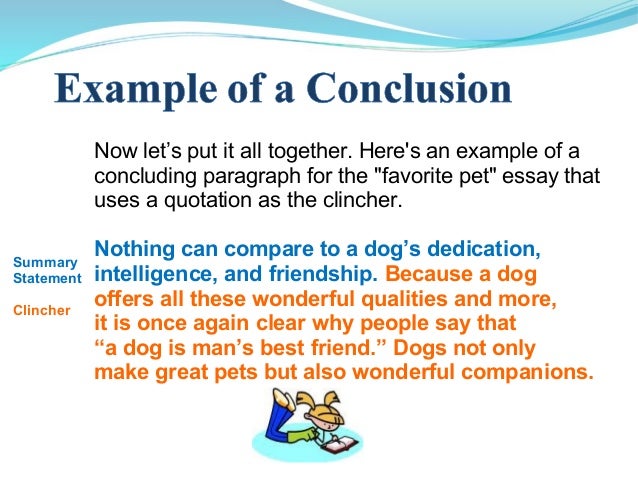 Example of a Conclusion

Now let’s put it all together. Here's an example of a concluding paragraph for the "favorite pet" essay that uses a quotation as the clincher.

Summary Statement

Clincher

Nothing can compare to a dog’s dedication, intelligence, and friendship. Because a dog offers all these wonderful qualities and more, it is once again clear why people say that “a dog is man’s best friend.” Dogs not only make great pets but also wonderful companions.